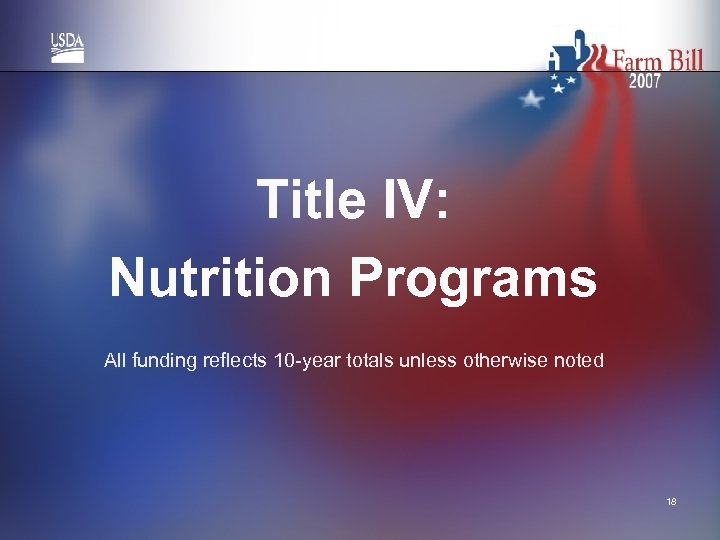 USDA

Farm Bill 2007

Title IV:

Nutrition Programs

All funding reflects 10-year totals unless otherwise noted

18